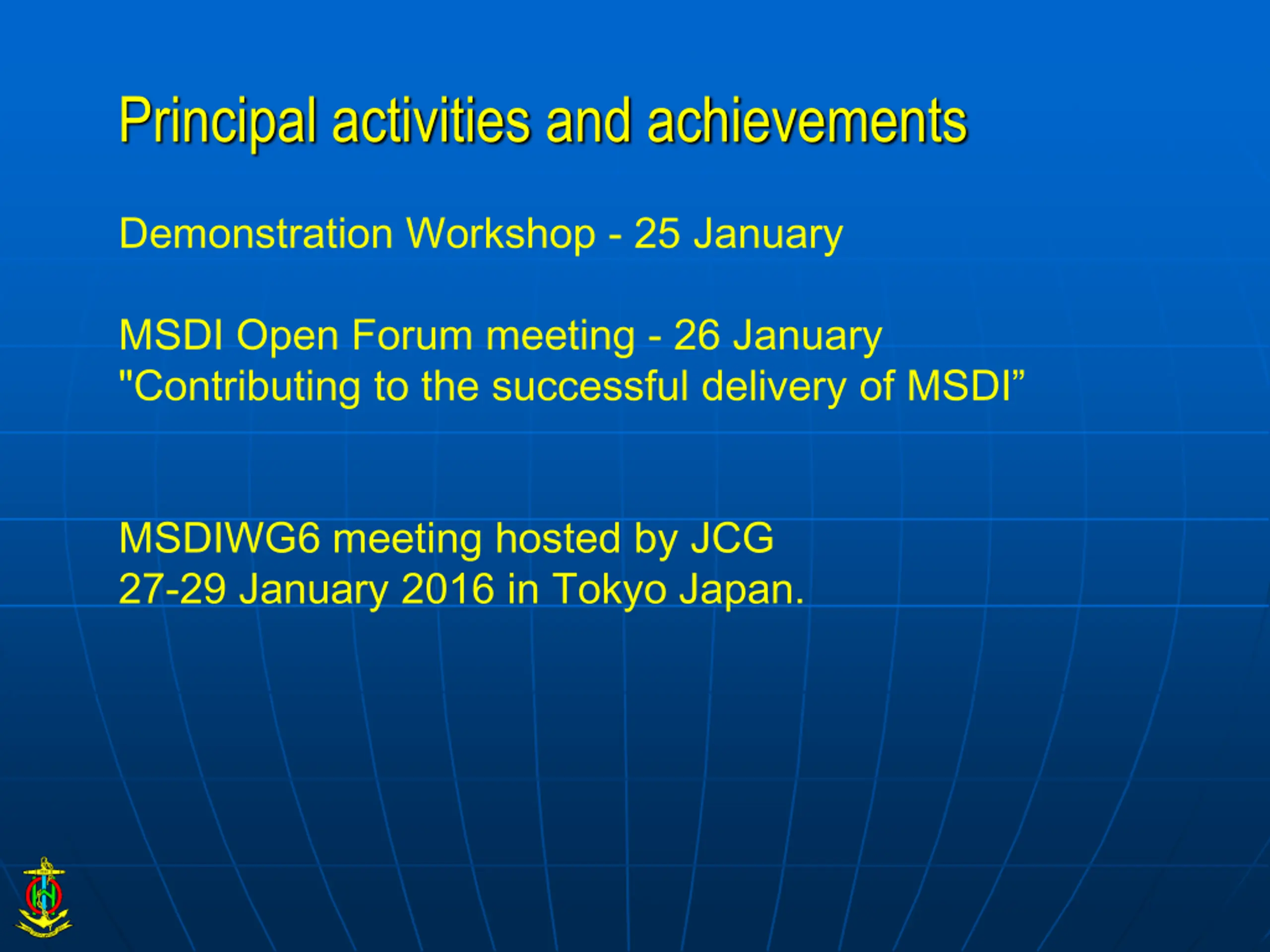 Principal activities and achievements

Demonstration Workshop - 25 January

MSDI Open Forum meeting - 26 January
"Contributing to the successful delivery of MSDI”

MSDIWG6 meeting hosted by JCG
27-29 January 2016 in Tokyo Japan.